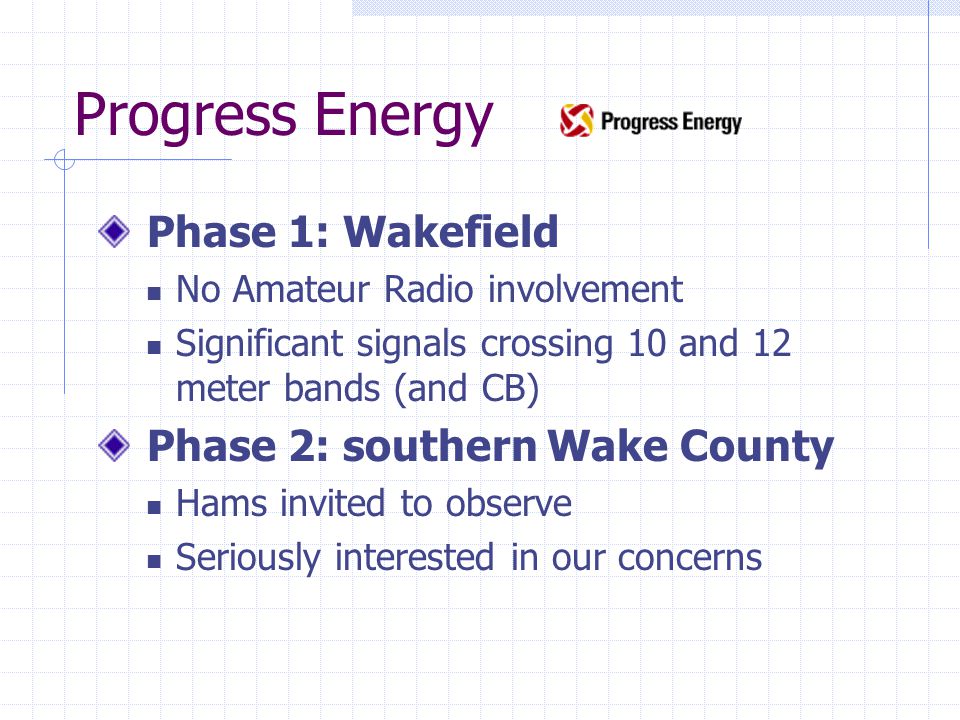 Progress Energy

Progress Energy

Phase 1: Wakefield

No Amateur Radio involvement

Significant signals crossing 10 and 12 meter bands (and CB)

Phase 2: southern Wake County

Hams invited to observe

Seriously interested in our concerns